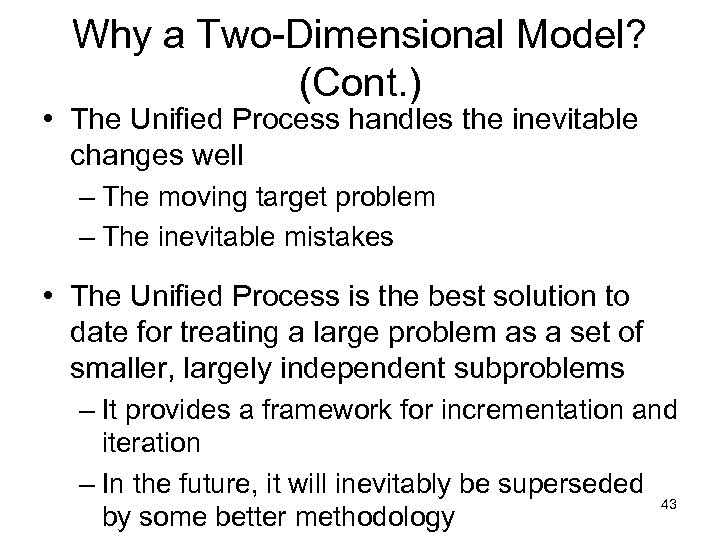 Why a Two-Dimensional Model? (Cont.)

• The Unified Process handles the inevitable changes well
– The moving target problem
– The inevitable mistakes

• The Unified Process is the best solution to date for treating a large problem as a set of smaller, largely independent subproblems
– It provides a framework for incrementation and iteration
– In the future, it will inevitably be superseded by some better methodology

43